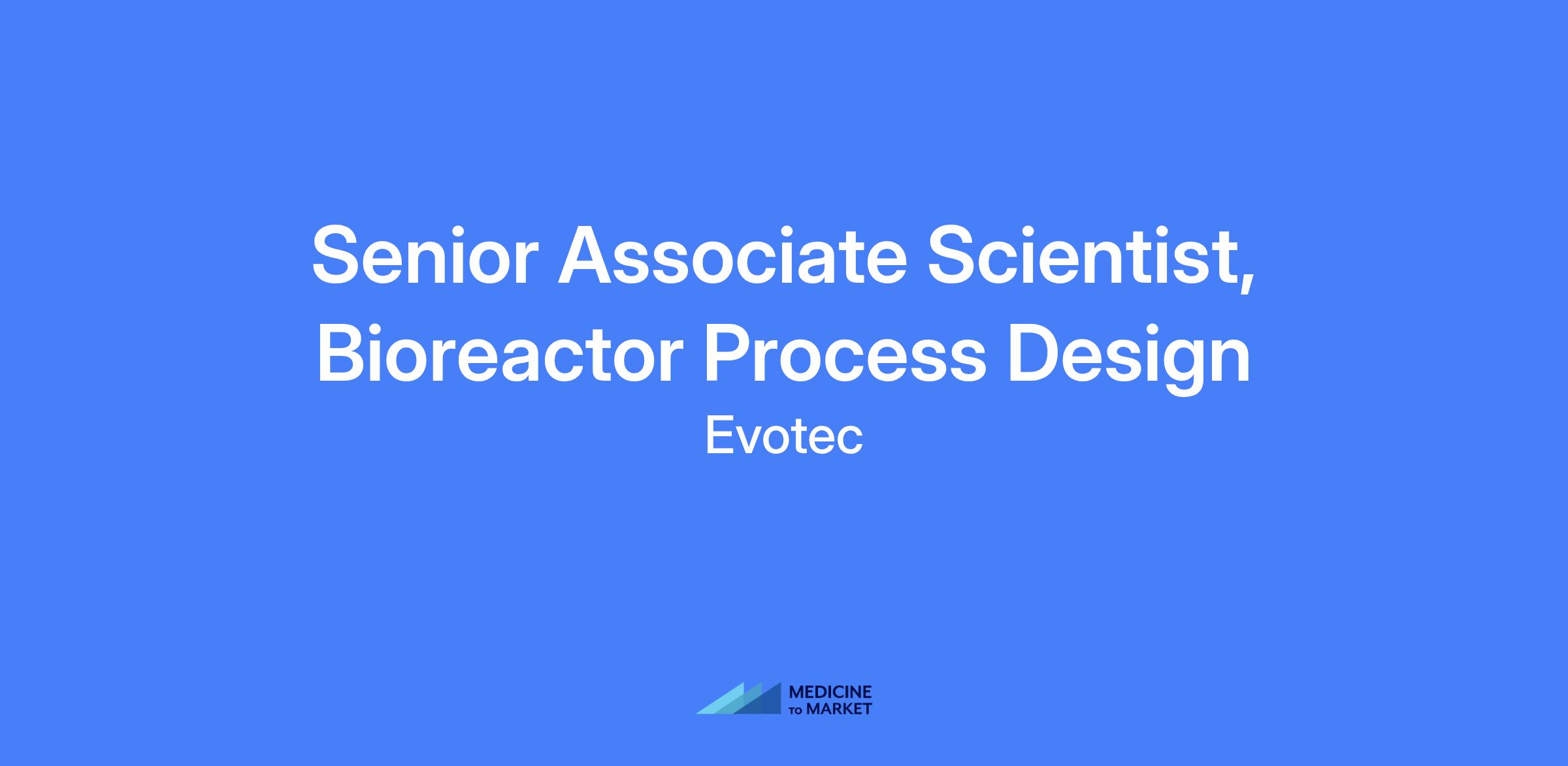 Senior Associate Scientist, Bioreactor Process Design

Evotec

MEDICINE TO MARKET